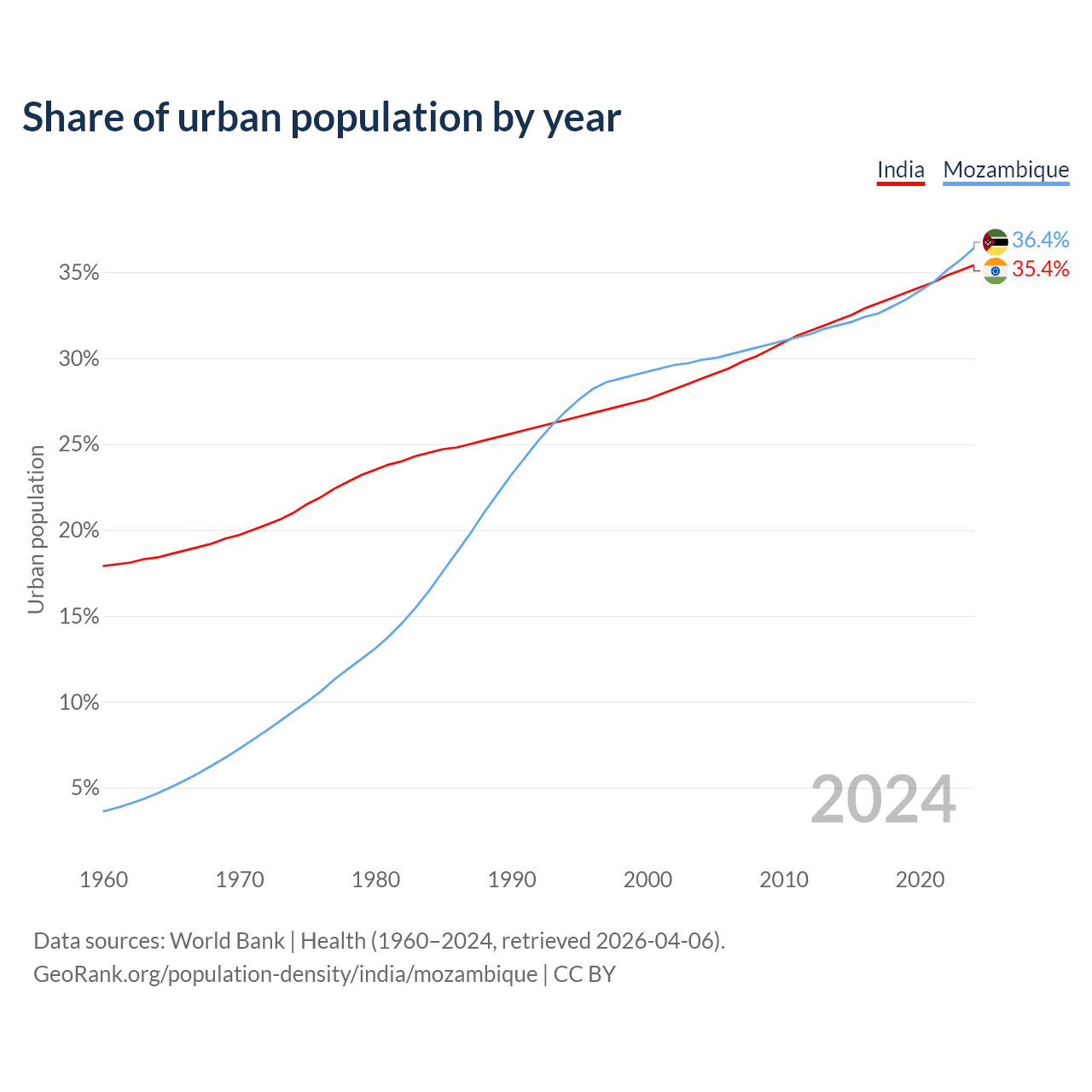 Share of urban population by year

India Mozambique

36.4%
35.4%

Urban population

35%
30%
25%
20%
15%
10%
5%

2024

1960 1970 1980 1990 2000 2010 2020

Data sources: World Bank | Health (1960–2024, retrieved 2026-04-06).
GeoRank.org/population-density/india/mozambique | CC BY